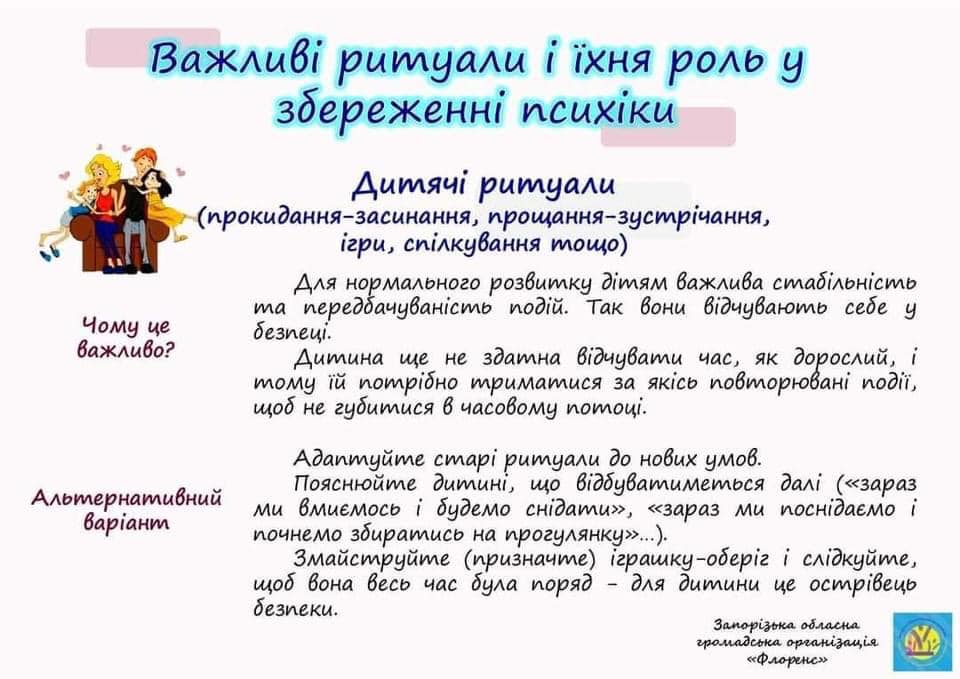 Важливі ритуали і їхня роль у збереженні психіки

Дитячі ритуали
(прокидання-засинання, прощання-зустрічання, ігри, спілкування тощо)

Чому це важливо?

Для нормального розвитку дітям важлива стабільність та передбачуваність подій. Так вони відчувають себе у безпеці.

Дитина ще не здатна відчувати час, як дорослий, і тому їй потрібно триматися за якісь повторювані події, щоб не губитися в часовому потоці.

Альтернативний варіант

Адаптуйте старі ритуали до нових умов.

Пояснюйте дитині, що відбуватиметься далі («зараз ми вмиємось і будемо снідати», «зараз ми поснідаємо і почнемо збиратись на прогулянку»...).

Змайструйте (призначте) іграшку-оберіг і слідкуйте, щоб вона весь час була поряд - для дитини це острівець безпеки.

Запорізька обласна громадська організація «Флоренс»